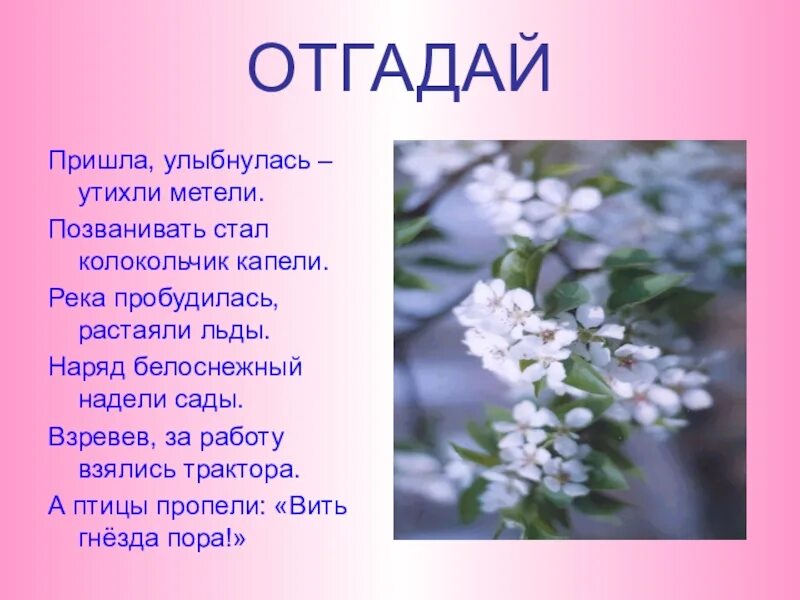 ОТГАДАЙ

Пришла, улыбнулась – утихли метели.

Позванивать стал колокольчик капели.

Река пробудилась, растаяли льды.

Наряд белоснежный надели сады.

Взревев, за работу взялись трактора.

А птицы пропели: «Вить гнёзда пора!»